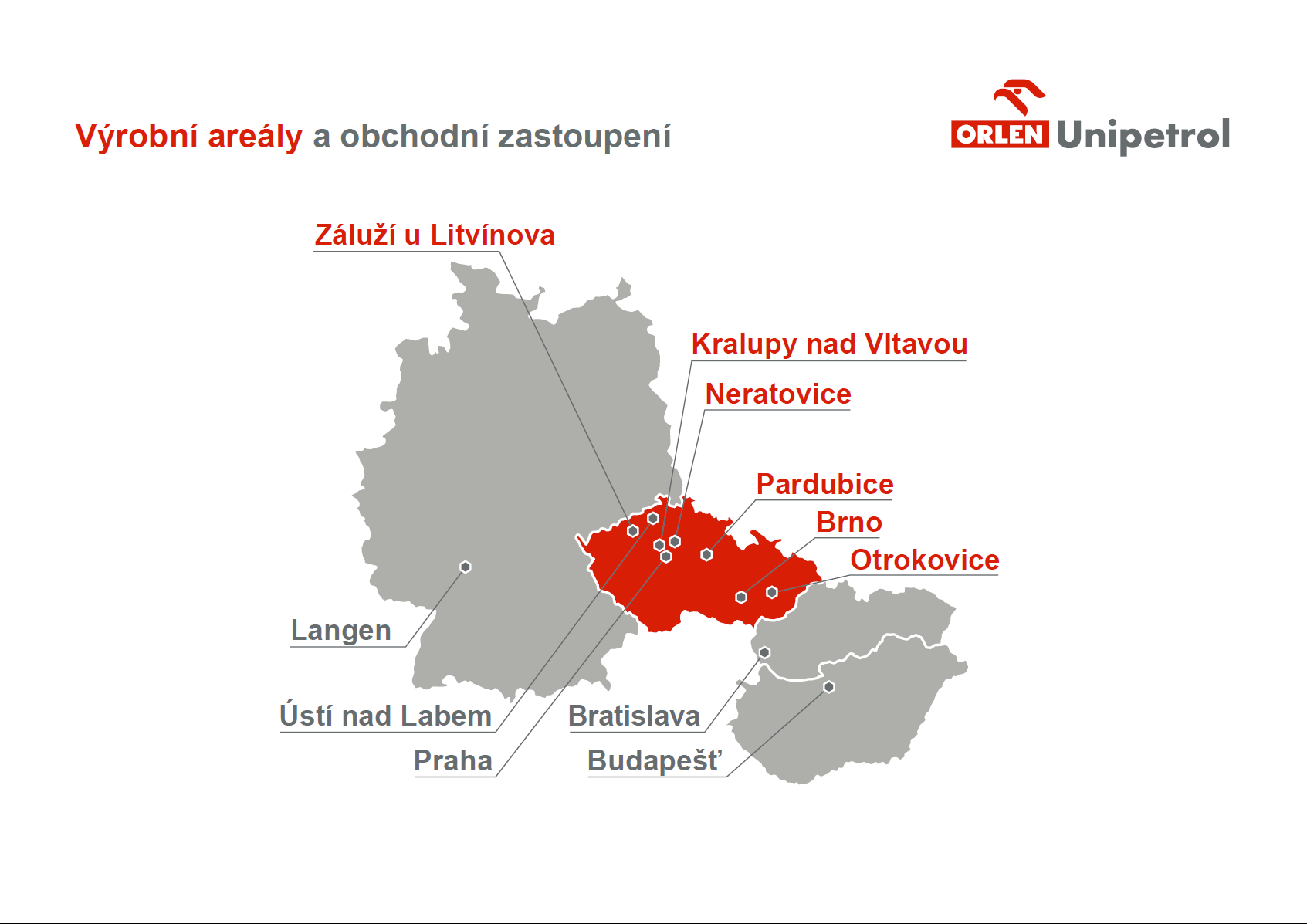 Výrobní areály a obchodní zastoupení

ORLEN Unipetrol

Záluží u Litvínova

Kralupy nad Vltavou

Neratovice

Pardubice

Brno

Otrokovice

Langen

Ústí nad Labem

Praha

Bratislava

Budapešť